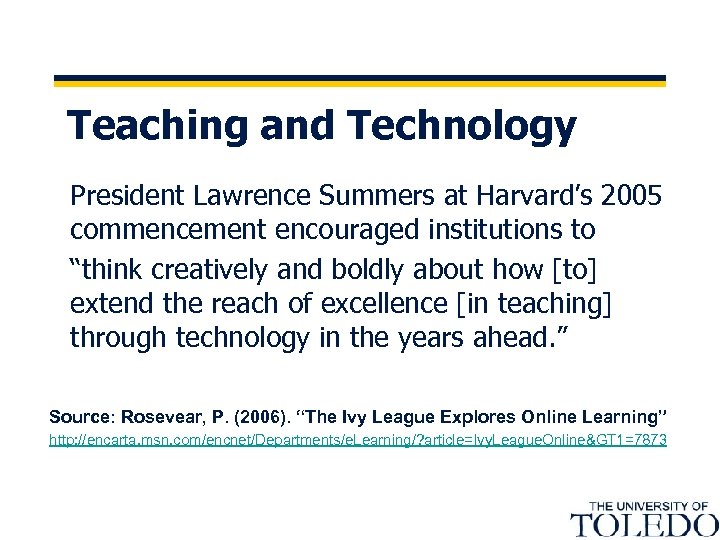 Teaching and Technology

President Lawrence Summers at Harvard's 2005 commencement encouraged institutions to "think creatively and boldly about how [to] extend the reach of excellence [in teaching] through technology in the years ahead."

Source: Rosevear, P. (2006). "The Ivy League Explores Online Learning" http://encarta.msn.com/encnet/Departments/eLearning/?article=IvyLeagueOnline&GT1=7873

THE UNIVERSITY OF TOLEDO